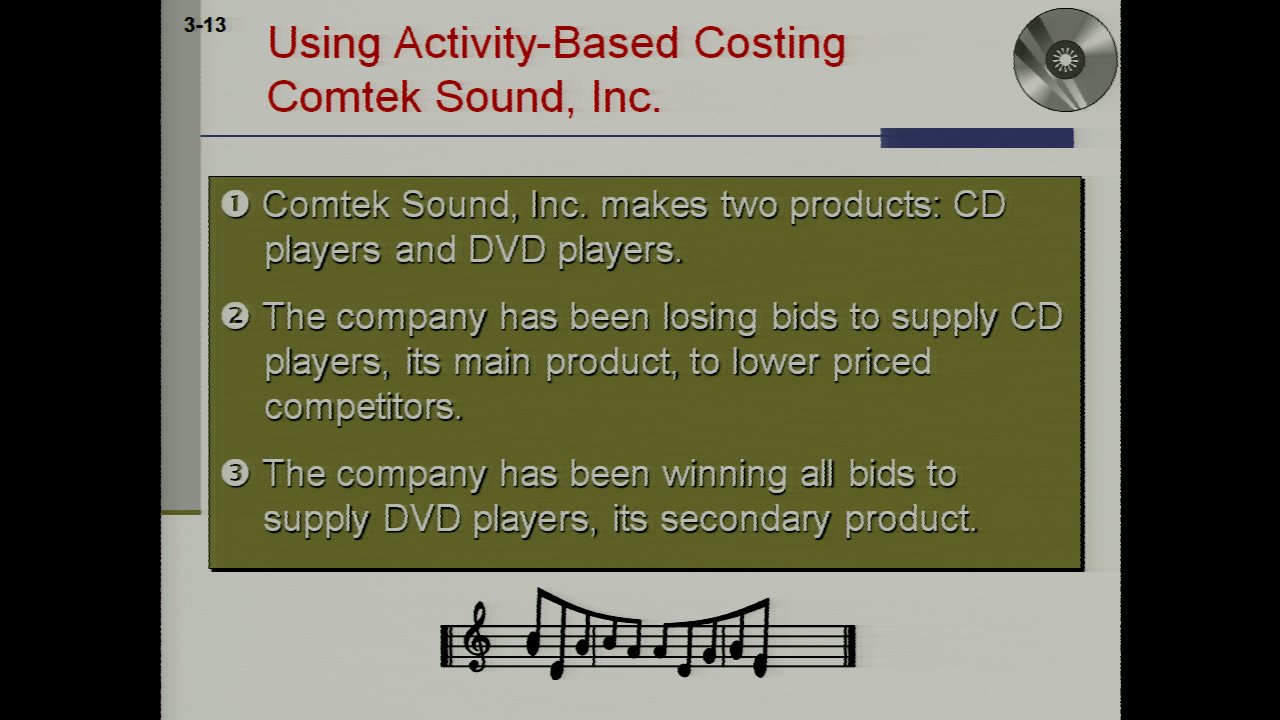 3-13

Using Activity-Based Costing
Comtek Sound, Inc.

❶ Comtek Sound, Inc. makes two products: CD players and DVD players.

❷ The company has been losing bids to supply CD players, its main product, to lower priced competitors.

❸ The company has been winning all bids to supply DVD players, its secondary product.